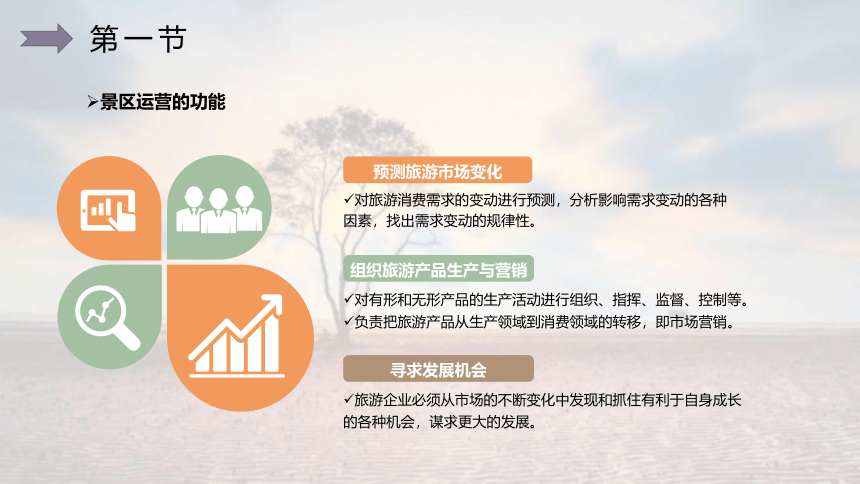 第一节

➢景区运营的功能

预测旅游市场变化

✓对旅游消费需求的变动进行预测，分析影响需求变动的各种因素，找出需求变动的规律性。

组织旅游产品生产与营销

✓对有形和无形产品的生产活动进行组织、指挥、监督、控制等。
✓负责把旅游产品从生产领域到消费领域的转移，即市场营销。

寻求发展机会

✓旅游企业必须从市场的不断变化中发现和抓住有利于自身成长的各种机会，谋求更大的发展。